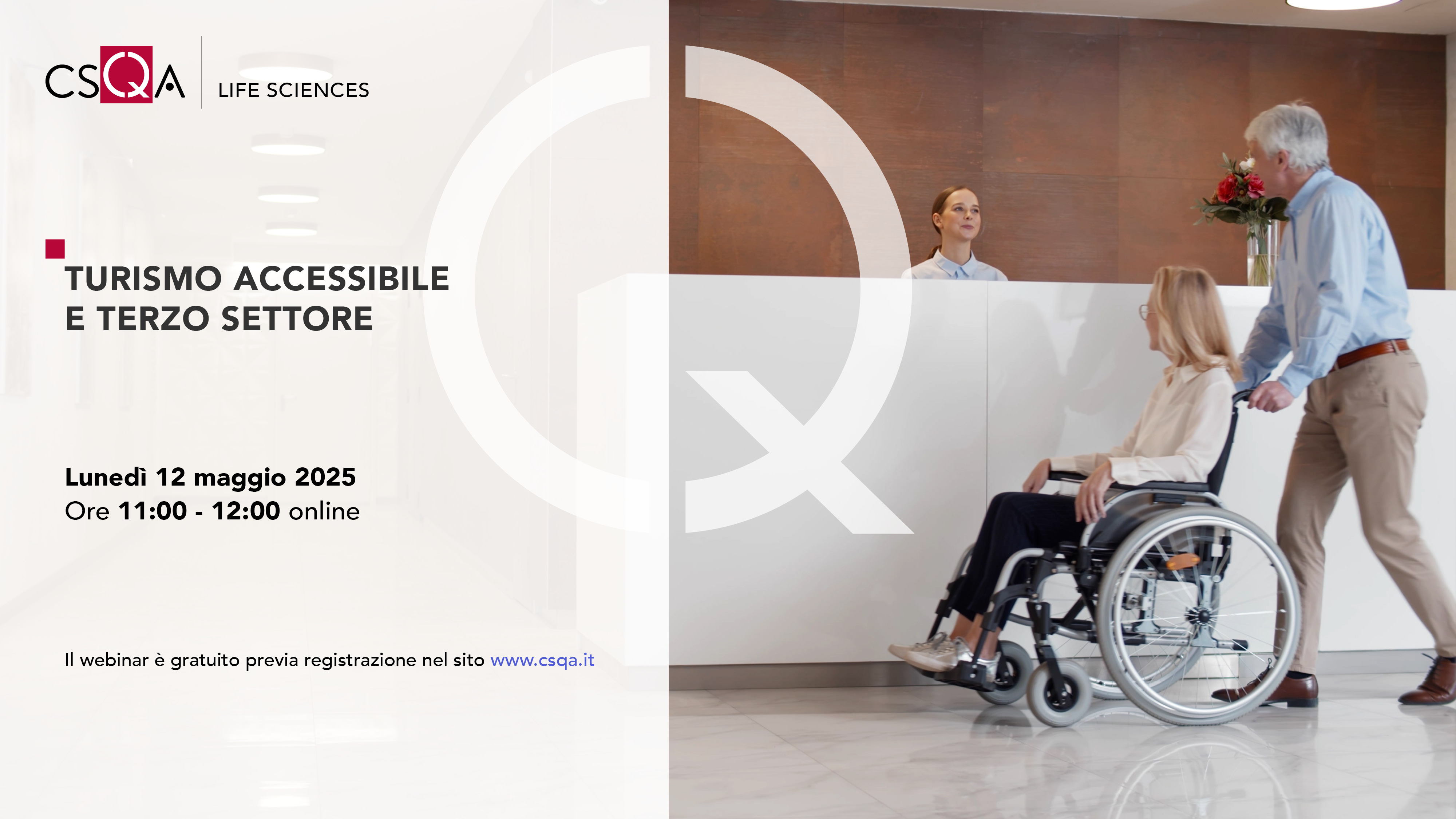 CSQA LIFE SCIENCES

TURISMO ACCESSIBILE E TERZO SETTORE

Lunedì 12 maggio 2025
Ore 11:00 - 12:00 online

Il webinar è gratuito previa registrazione nel sito www.csqa.it